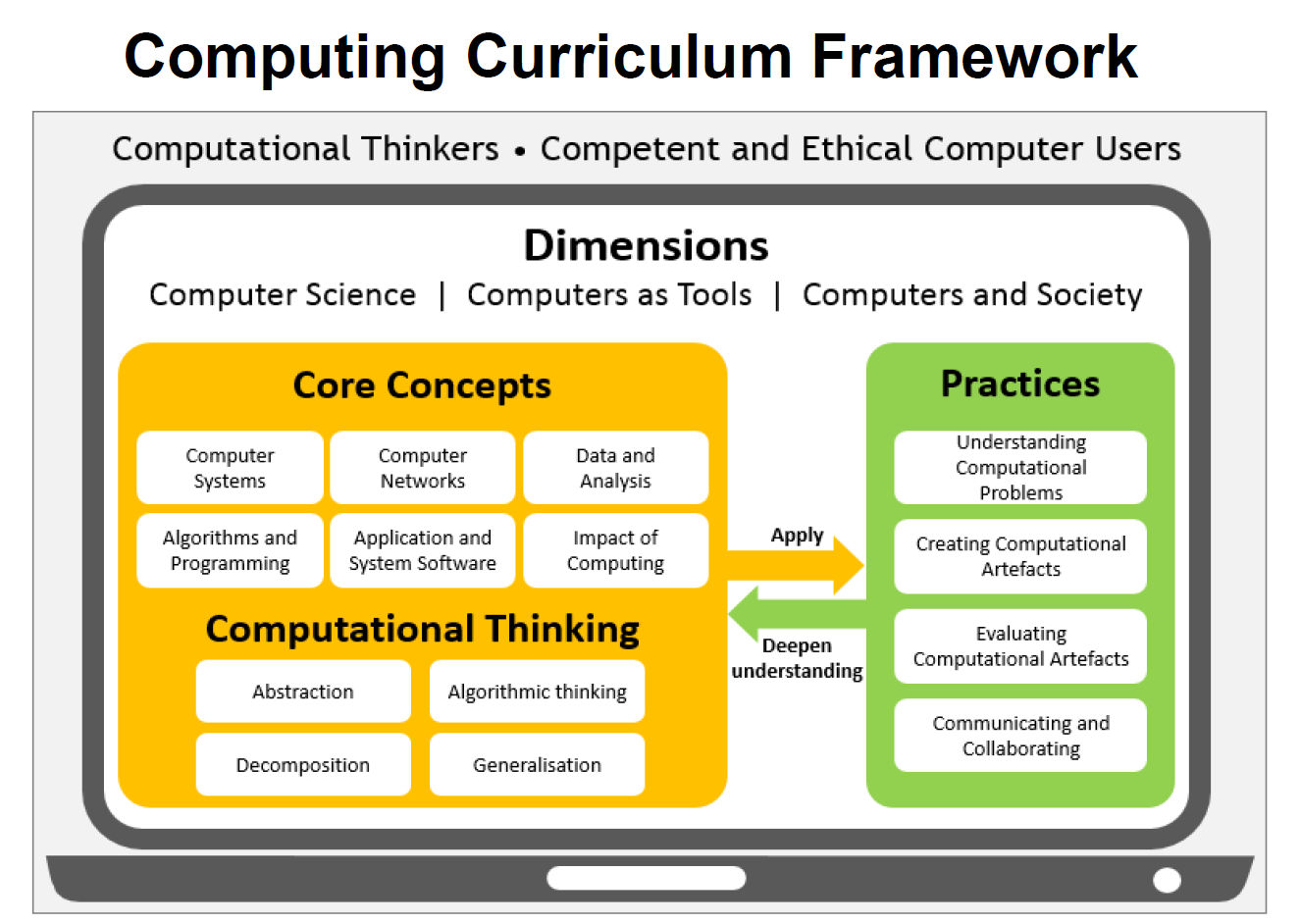 Computing Curriculum Framework

Computational Thinkers • Competent and Ethical Computer Users

Dimensions

Computer Science | Computers as Tools | Computers and Society

Core Concepts

Computer Systems

Computer Networks

Data and Analysis

Algorithms and Programming

Application and System Software

Impact of Computing

Computational Thinking

Abstraction

Algorithmic thinking

Decomposition

Generalisation

Apply

Deepen understanding

Practices

Understanding Computational Problems

Creating Computational Artefacts

Evaluating Computational Artefacts

Communicating and Collaborating